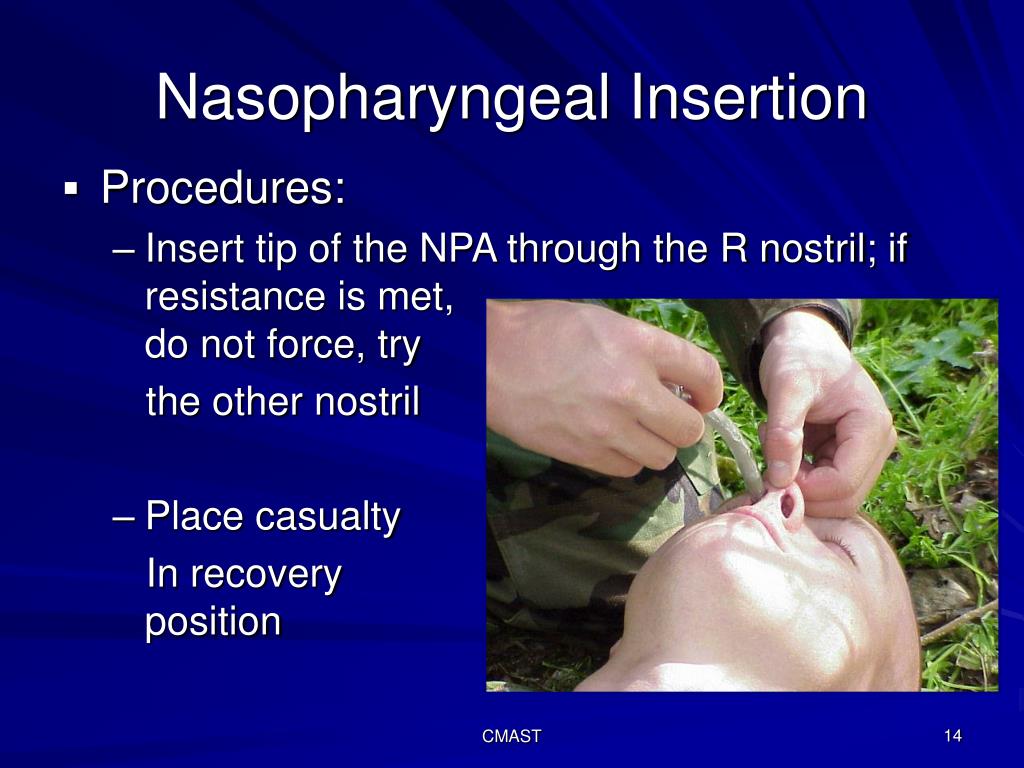 Nasopharyngeal Insertion

▪ Procedures:

– Insert tip of the NPA through the R nostril; if resistance is met, do not force, try the other nostril

– Place casualty In recovery position

CMAST

14